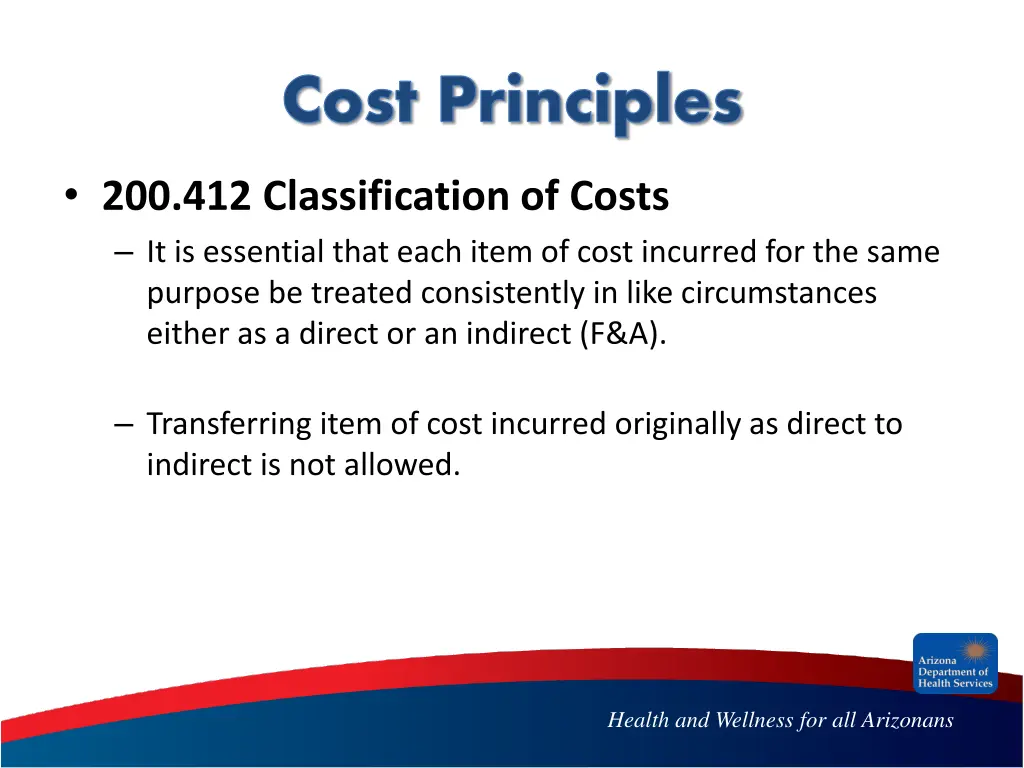 Cost Principles

• 200.412 Classification of Costs

– It is essential that each item of cost incurred for the same purpose be treated consistently in like circumstances either as a direct or an indirect (F&A).

– Transferring item of cost incurred originally as direct to indirect is not allowed.

Arizona Department of Health Services

Health and Wellness for all Arizonans